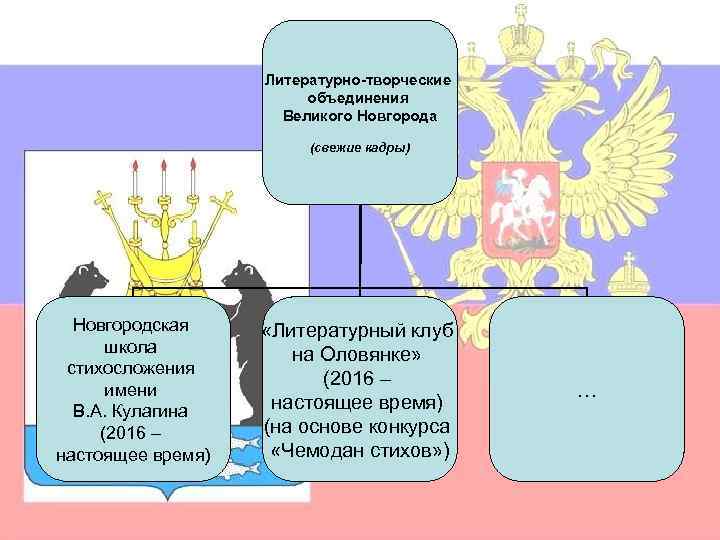 Литературно-творческие объединения Великого Новгорода

(свежие кадры)

Новгородская школа стихосложения имени В.А. Кулагина (2016 – настоящее время)

«Литературный клуб на Оловянке» (2016 – настоящее время) (на основе конкурса «Чемодан стихов»)

…